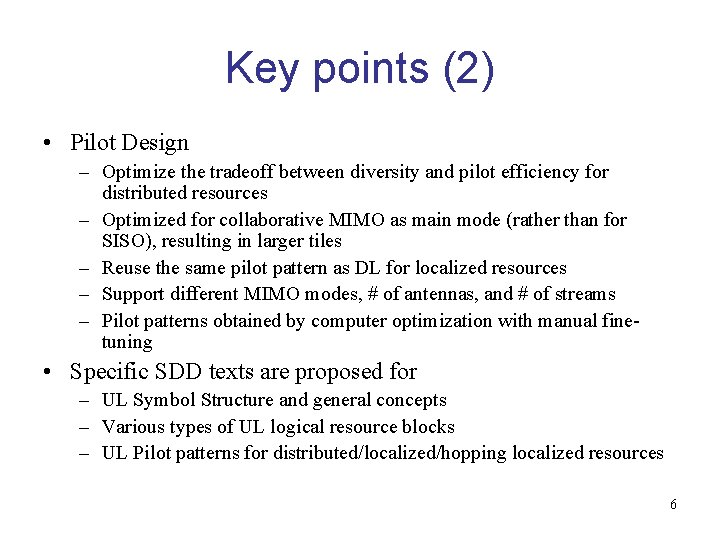 Key points (2)

• Pilot Design
– Optimize the tradeoff between diversity and pilot efficiency for distributed resources
– Optimized for collaborative MIMO as main mode (rather than for SISO), resulting in larger tiles
– Reuse the same pilot pattern as DL for localized resources
– Support different MIMO modes, # of antennas, and # of streams
– Pilot patterns obtained by computer optimization with manual fine-tuning

• Specific SDD texts are proposed for
– UL Symbol Structure and general concepts
– Various types of UL logical resource blocks
– UL Pilot patterns for distributed/localized/hopping localized resources

6